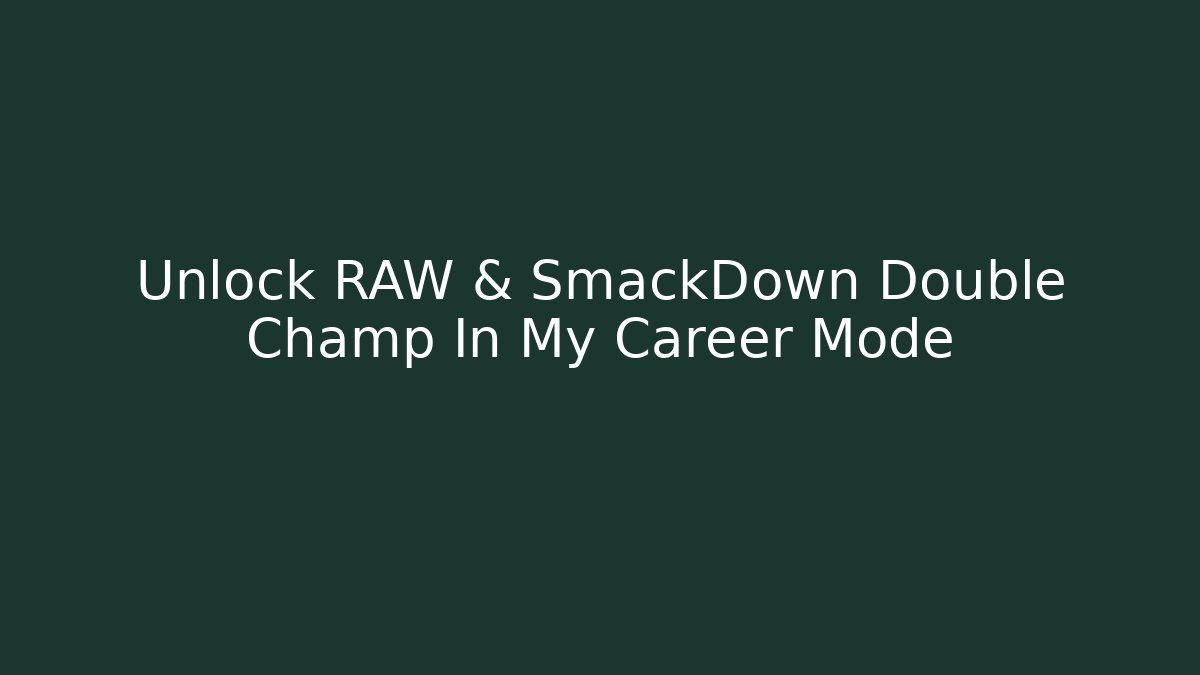 Unlock RAW & SmackDown Double Champ In My Career Mode